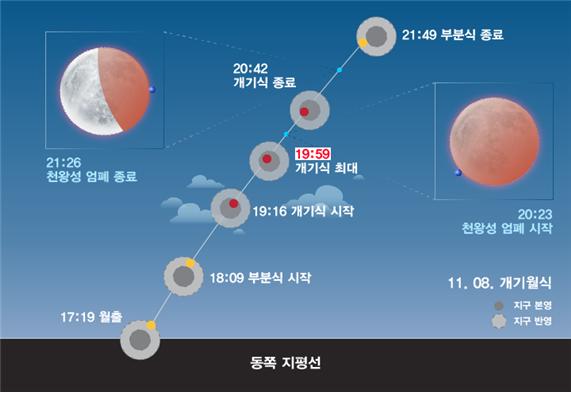 21:49 부분식 종료

20:42
개기식 종료

21:26
천왕성 엄폐 종료

19:59
개기식 최대

19:16 개기식 시작

20:23
천왕성 엄폐 시작

18:09 부분식 시작

11. 08. 개기월식

지구 본영

지구 반영

17:19 월출

동쪽 지평선